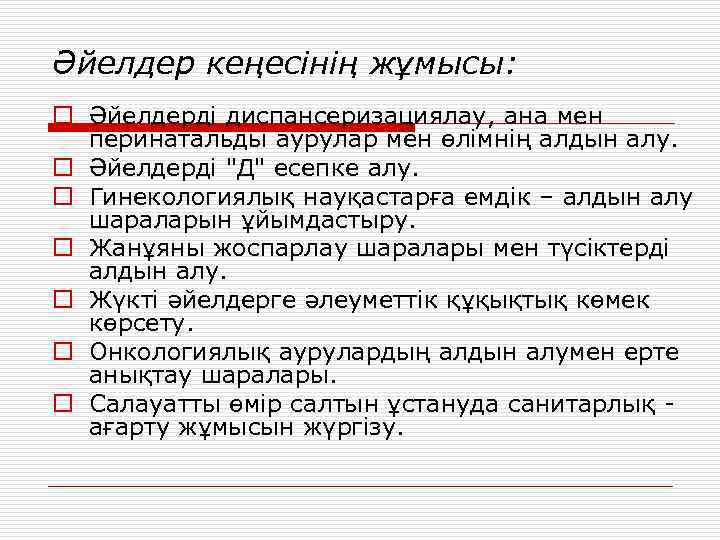 Әйелдер кеңесінің жұмысы:

Әйелдерді диспансеризациялау, ана мен перинатальды аурулар мен өлімнің алдын алу.

Әйелдерді "Д" есепке алу.

Гинекологиялық науқастарға емдік – алдын алу шараларын ұйымдастыру.

Жанұяны жоспарлау шаралары мен түсіктерді алдын алу.

Жүкті әйелдерге әлеуметтік құқықтық көмек көрсету.

Онкологиялық аурулардың алдын алумен ерте анықтау шаралары.

Салауатты өмір салтын ұстануда санитарлық - ағарту жұмысын жүргізу.